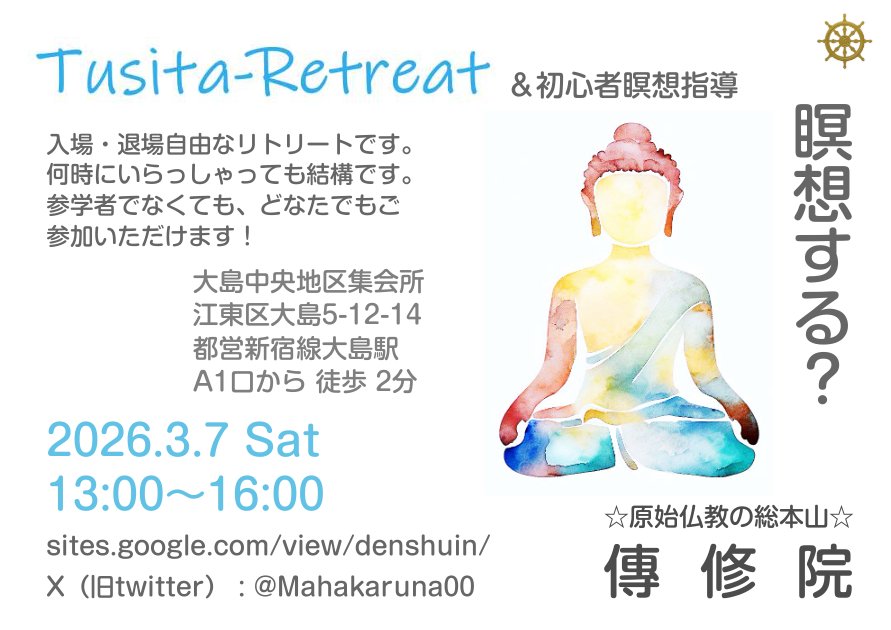 Tusita-Retreat ＆初心者瞑想指導

入場・退場自由なリトリートです。
何時にいらっしゃっても結構です。
参学者でなくても、どなたでもご参加いただけます！

大島中央地区集会所
江東区大島5-12-14
都営新宿線大島駅
A1口から 徒歩 2分

2026.3.7 Sat
13:00～16:00

sites.google.com/view/denshuin/
X（旧twitter）：@Mahakaruna00

瞑想する？

☆原始仏教の総本山☆
傳修院